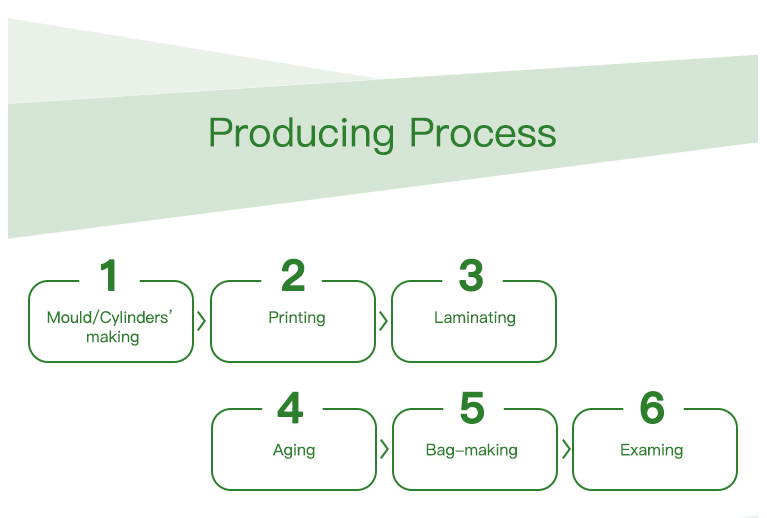 Producing Process

1
Mould/Cylinders' making

2
Printing

3
Laminating

4
Aging

5
Bag-making

6
Examing